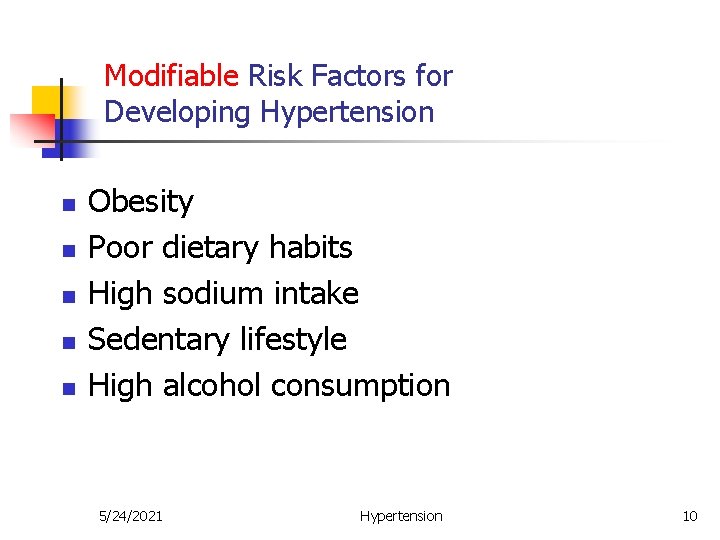 Modifiable Risk Factors for Developing Hypertension

- Obesity
- Poor dietary habits
- High sodium intake
- Sedentary lifestyle
- High alcohol consumption

5/24/2021 Hypertension 10